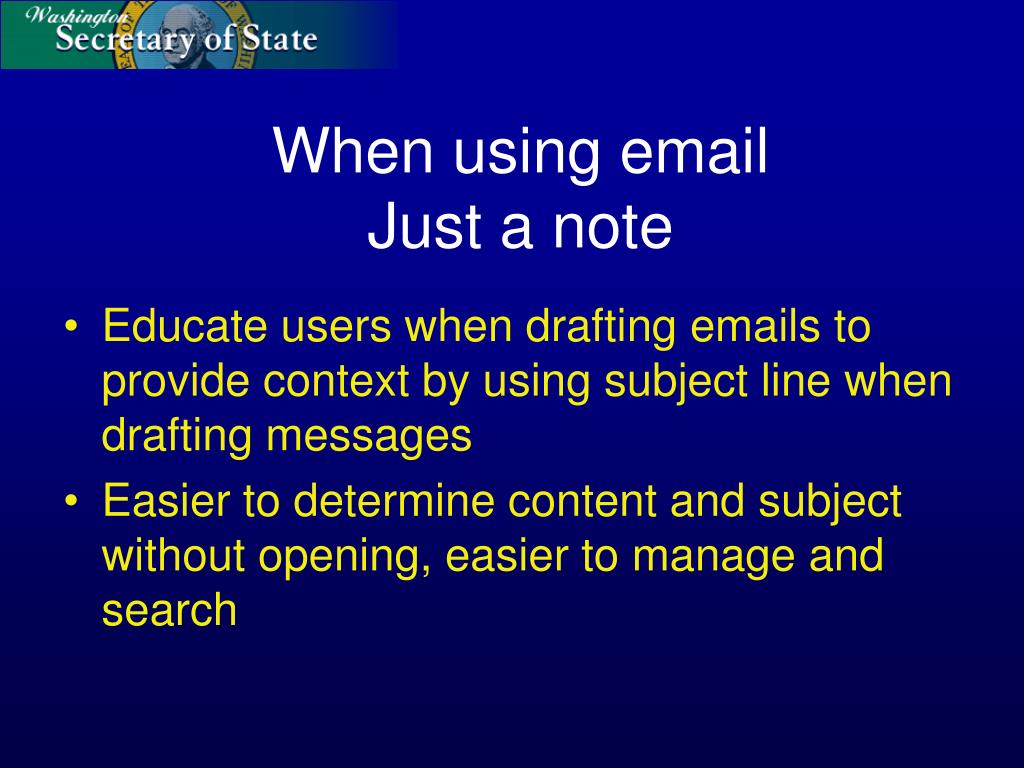 Washington
Secretary of State

When using email
Just a note

• Educate users when drafting emails to provide context by using subject line when drafting messages
• Easier to determine content and subject without opening, easier to manage and search